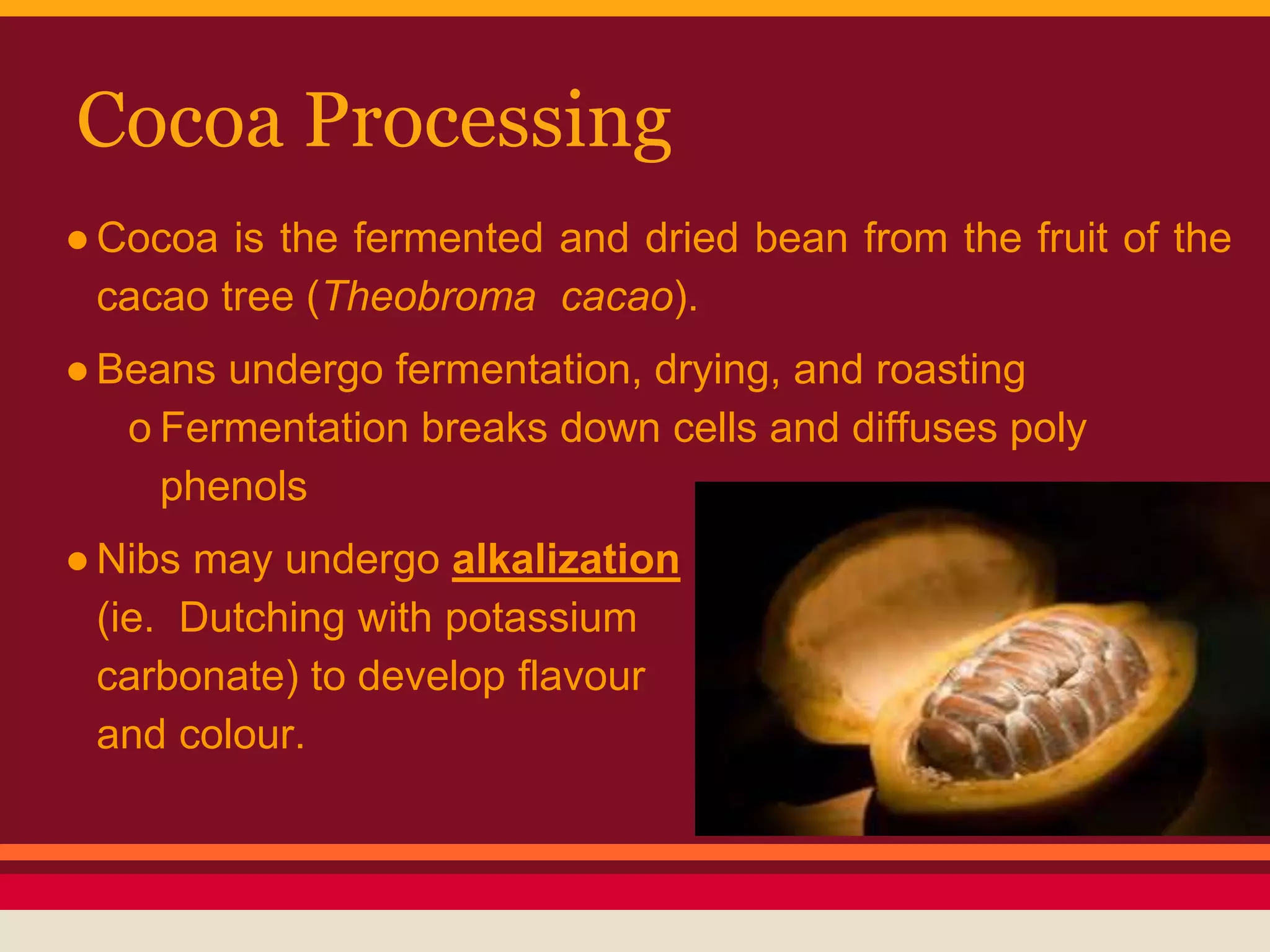 Cocoa Processing

● Cocoa is the fermented and dried bean from the fruit of the cacao tree (Theobroma cacao).

● Beans undergo fermentation, drying, and roasting

o Fermentation breaks down cells and diffuses poly phenols

● Nibs may undergo alkalization (ie. Dutching with potassium carbonate) to develop flavour and colour.